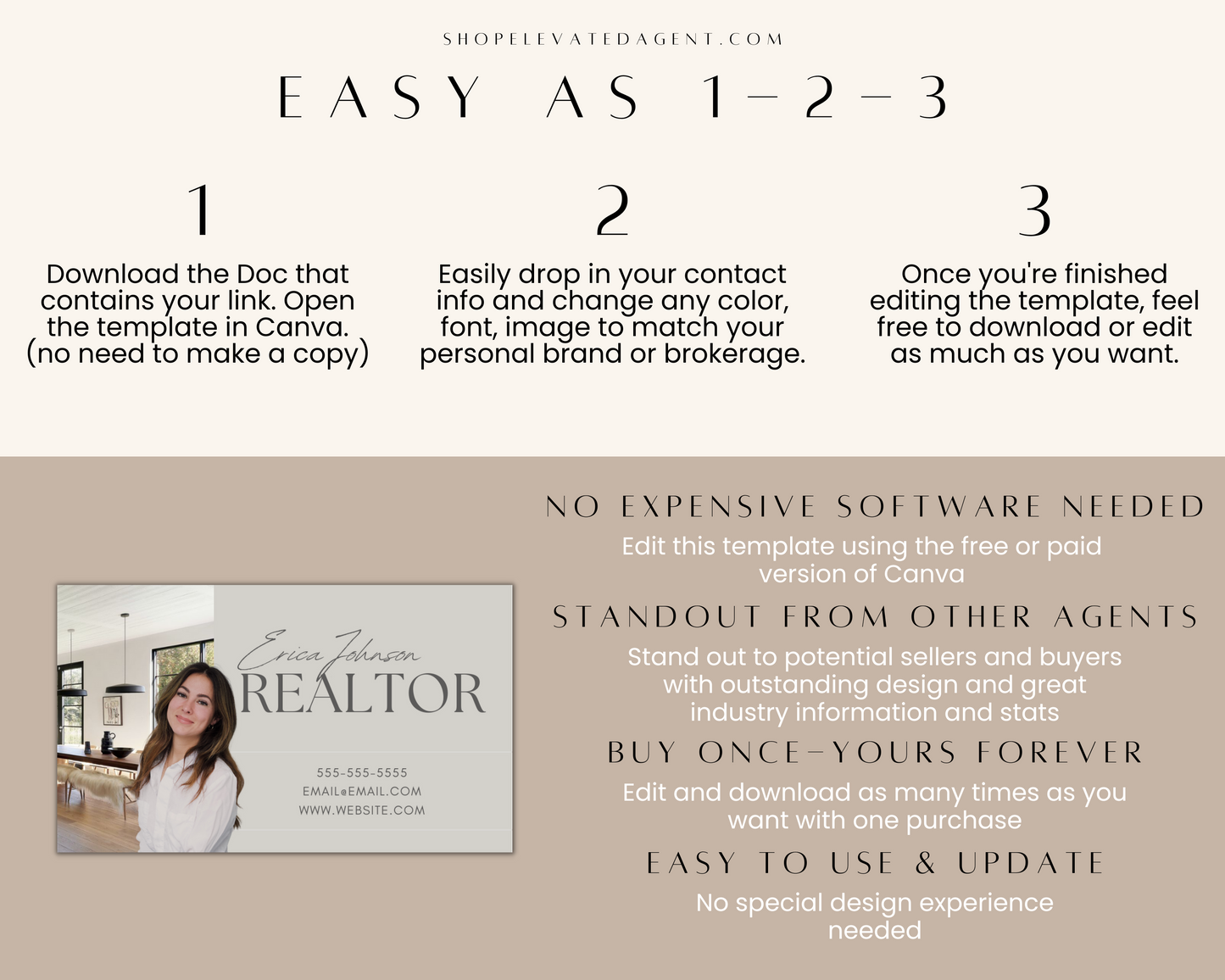 SHOPELEVATEDAGENT.COM

EASY AS 1-2-3

1

Download the Doc that contains your link. Open the template in Canva. (no need to make a copy)

2

Easily drop in your contact info and change any color, font, image to match your personal brand or brokerage.

3

Once you're finished editing the template, feel free to download or edit as much as you want.

Erica Johnson
REALTOR

555-555-5555
EMAIL@EMAIL.COM
WWW.WEBSITE.COM

NO EXPENSIVE SOFTWARE NEEDED

Edit this template using the free or paid version of Canva

STANDOUT FROM OTHER AGENTS

Stand out to potential sellers and buyers with outstanding design and great industry information and stats

BUY ONCE-YOURS FOREVER

Edit and download as many times as you want with one purchase

EASY TO USE & UPDATE

No special design experience needed